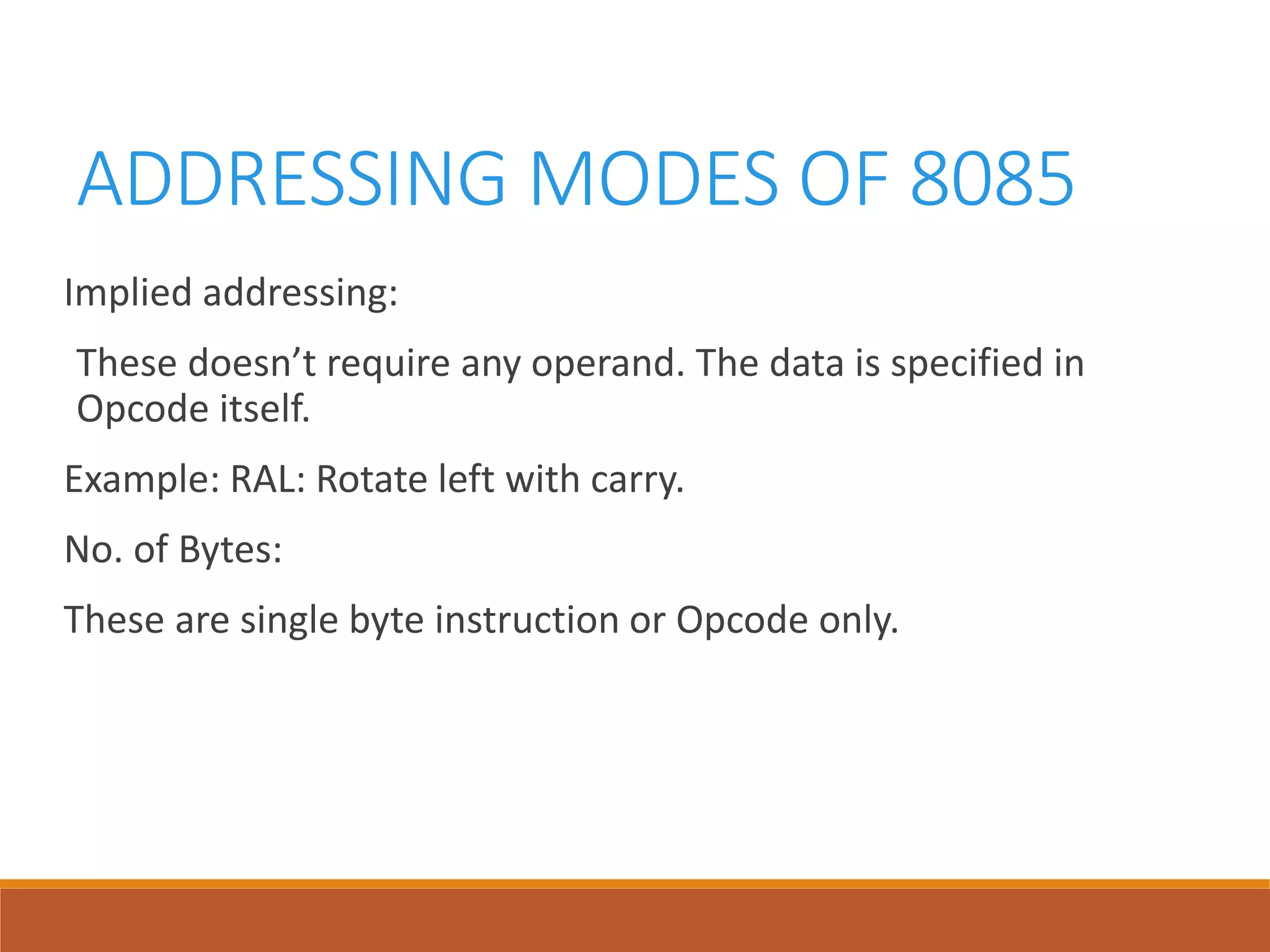 ADDRESSING MODES OF 8085

Implied addressing:

These doesn’t require any operand. The data is specified in Opcode itself.

Example: RAL: Rotate left with carry.

No. of Bytes:

These are single byte instruction or Opcode only.